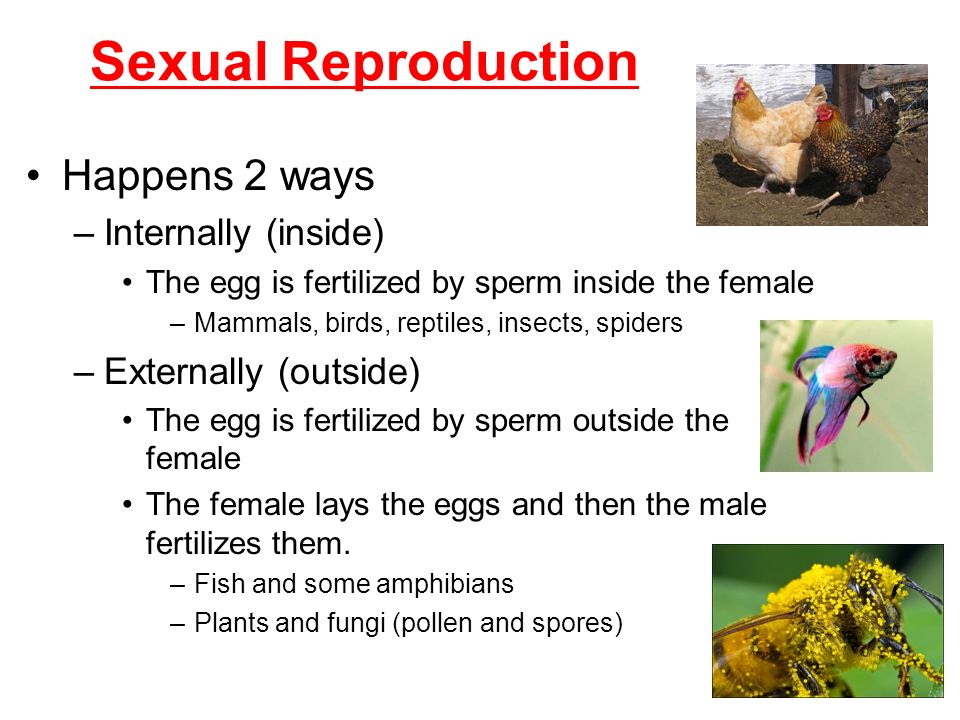 Sexual Reproduction

• Happens 2 ways
– Internally (inside)
• The egg is fertilized by sperm inside the female
– Mammals, birds, reptiles, insects, spiders
– Externally (outside)
• The egg is fertilized by sperm outside the female
• The female lays the eggs and then the male fertilizes them.
– Fish and some amphibians
– Plants and fungi (pollen and spores)